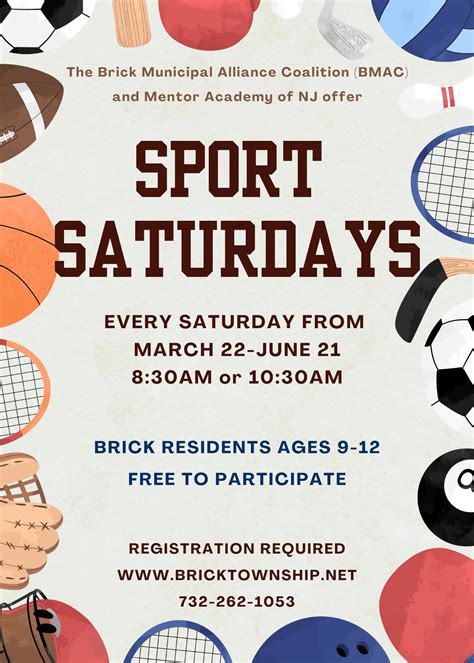 The Brick Municipal Alliance Coalition (BMAC) and Mentor Academy of NJ offer

SPORT SATURDAYS

EVERY SATURDAY FROM MARCH 22-JUNE 21 8:30AM or 10:30AM

BRICK RESIDENTS AGES 9-12
FREE TO PARTICIPATE

REGISTRATION REQUIRED
WWW.BRICKTOWNSHIP.NET
732-262-1053